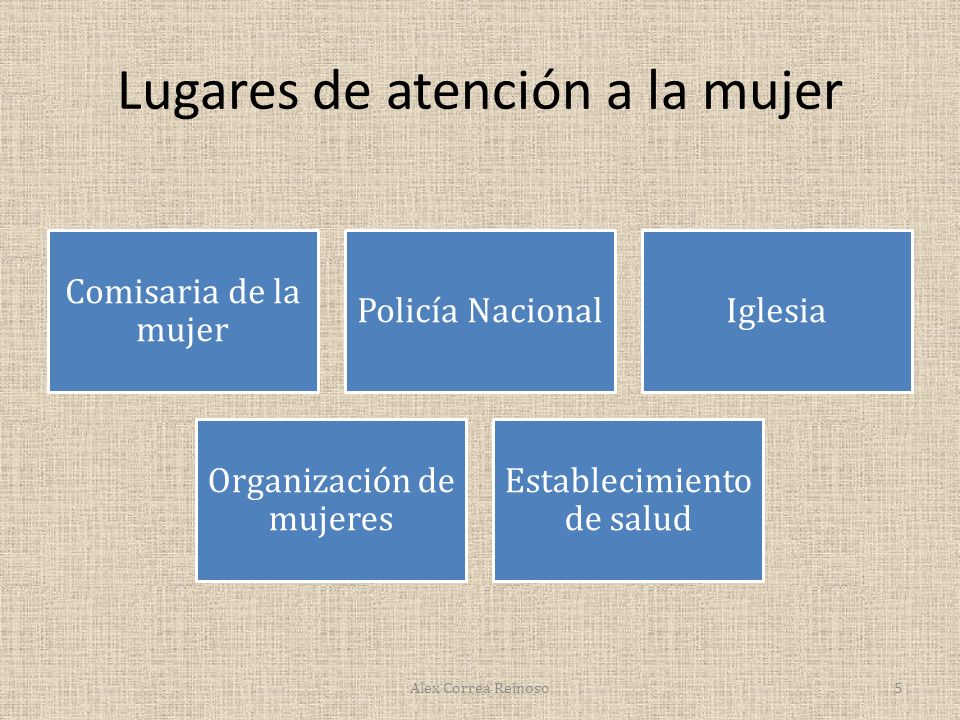 Lugares de atención a la mujer

Comisaria de la mujer

Policía Nacional

Iglesia

Organización de mujeres

Establecimiento de salud

Alex Correa Reinoso

5